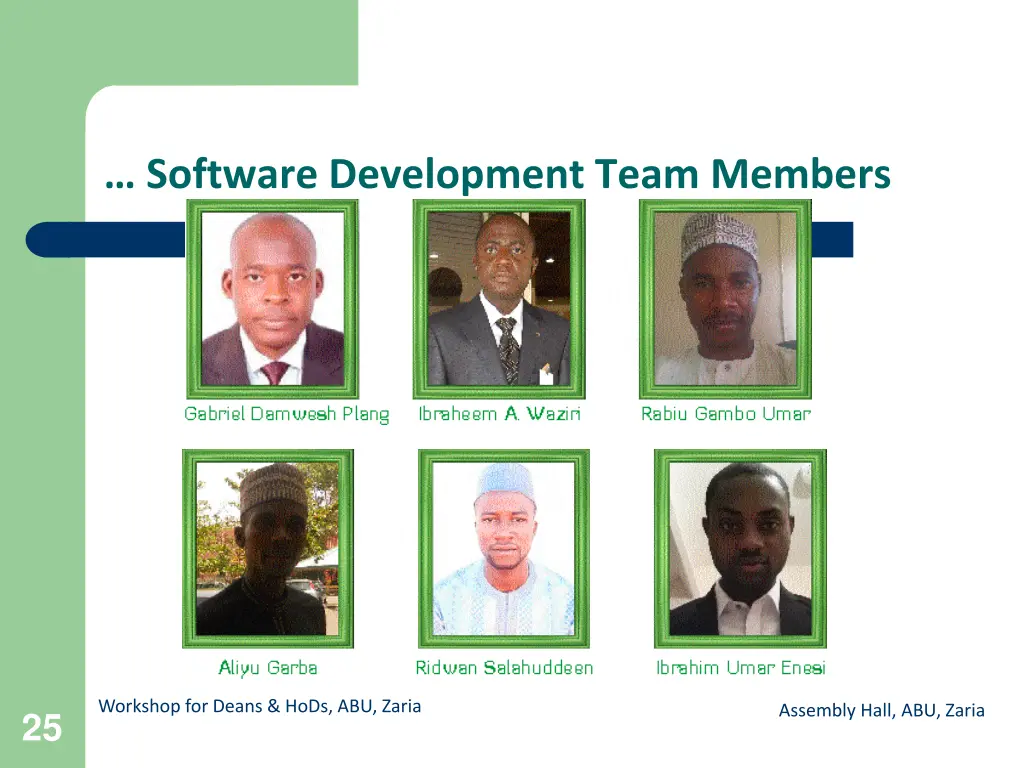 … Software Development Team Members

Gabriel Damwesh Plang

Ibraheem A. Waziri

Rabiu Gambo Umar

Aliyu Garba

Ridwan Salahuddeen

Ibrahim Umar Enesi

Workshop for Deans & HoDs, ABU, Zaria

Assembly Hall, ABU, Zaria

25